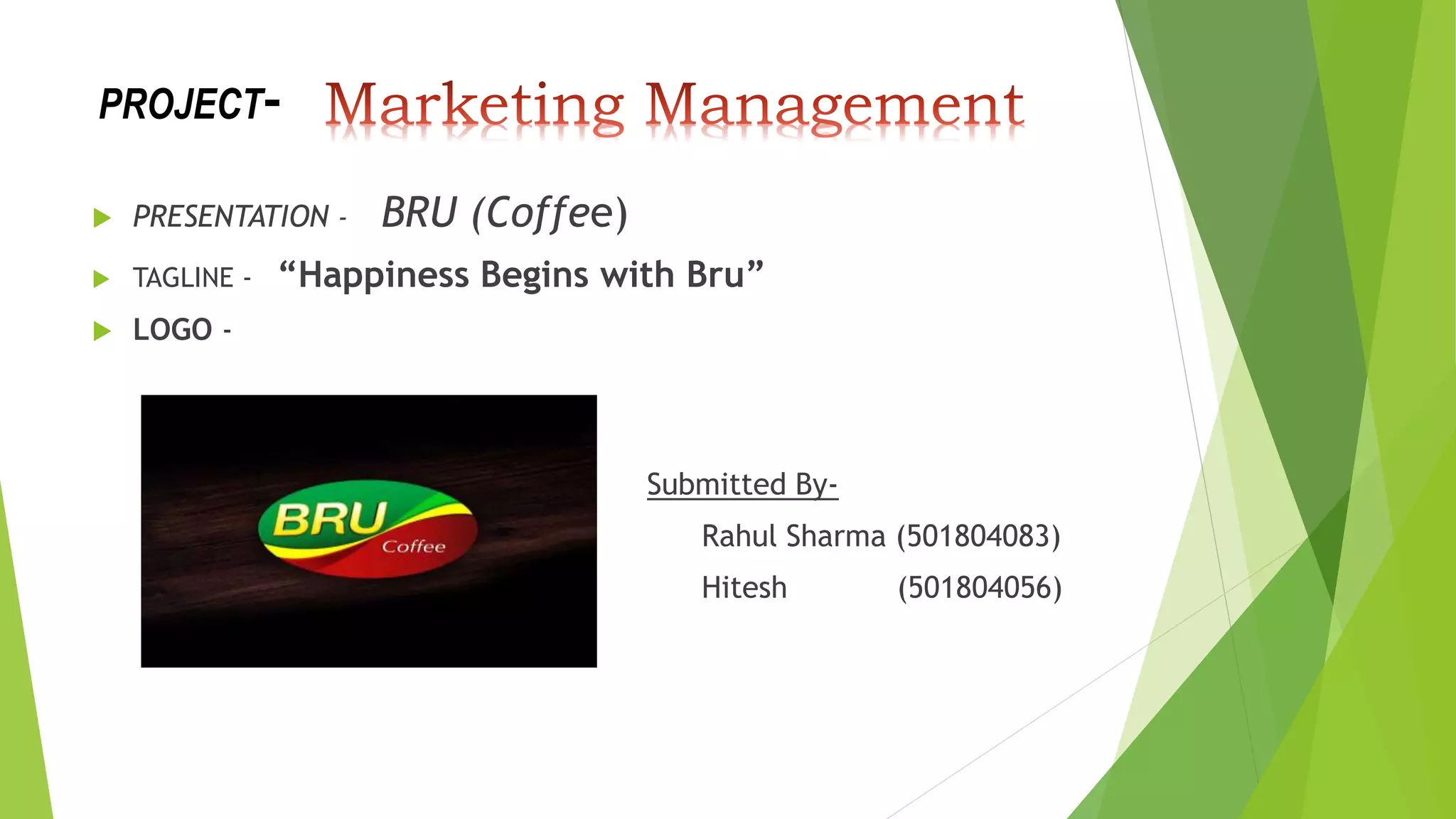 PROJECT- Marketing Management

PRESENTATION - BRU (Coffee)

TAGLINE - “Happiness Begins with Bru”

LOGO -

BRU
Coffee

Submitted By-

Rahul Sharma (501804083)

Hitesh (501804056)